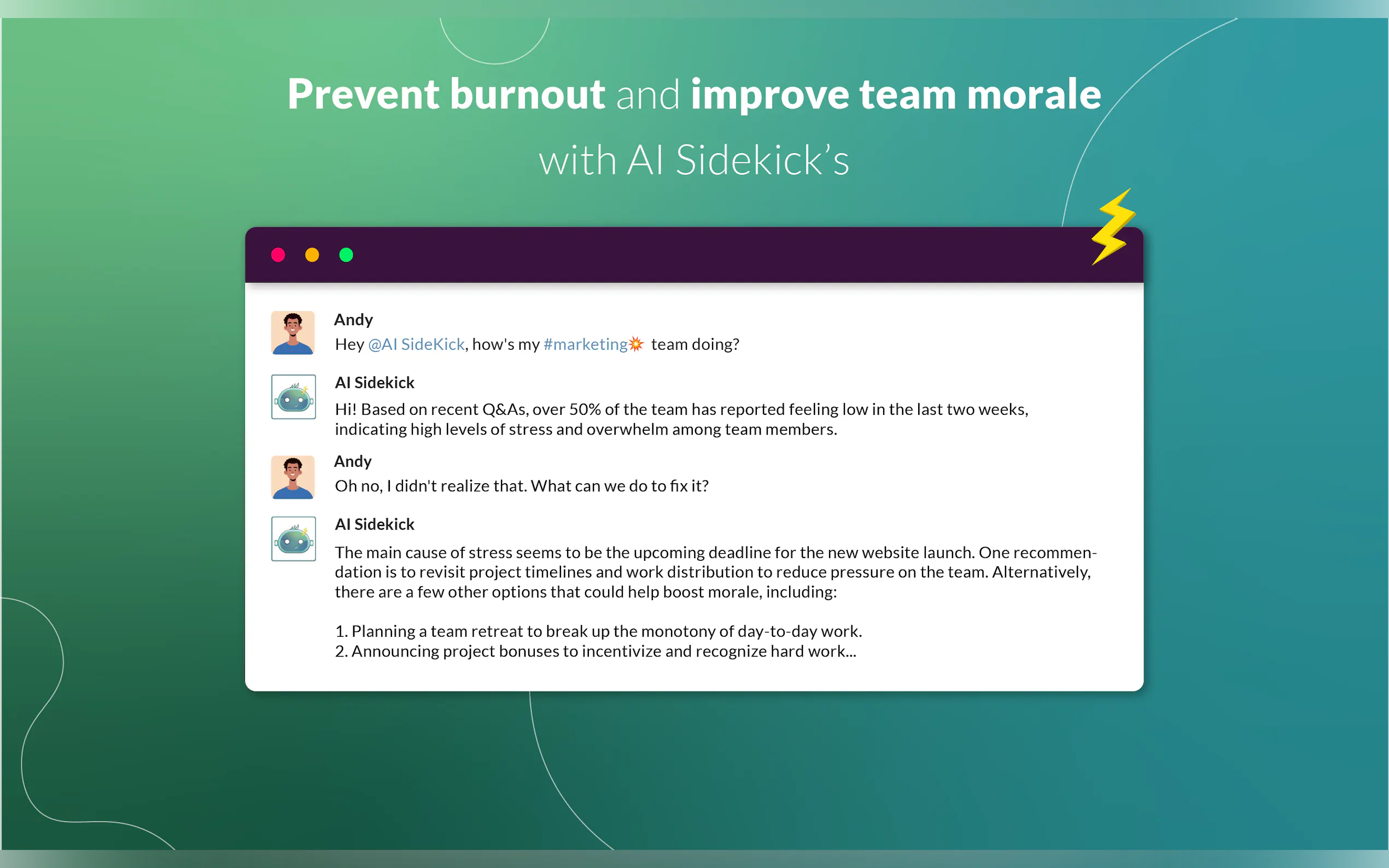 Prevent burnout and improve team morale with AI Sidekick's

Andy
Hey @AI SideKick, how's my #marketing💥 team doing?

AI Sidekick
Hi! Based on recent Q&As, over 50% of the team has reported feeling low in the last two weeks, indicating high levels of stress and overwhelm among team members.

Andy
Oh no, I didn't realize that. What can we do to fix it?

AI Sidekick
The main cause of stress seems to be the upcoming deadline for the new website launch. One recommendation is to revisit project timelines and work distribution to reduce pressure on the team. Alternatively, there are a few other options that could help boost morale, including:

1. Planning a team retreat to break up the monotony of day-to-day work.
2. Announcing project bonuses to incentivize and recognize hard work...